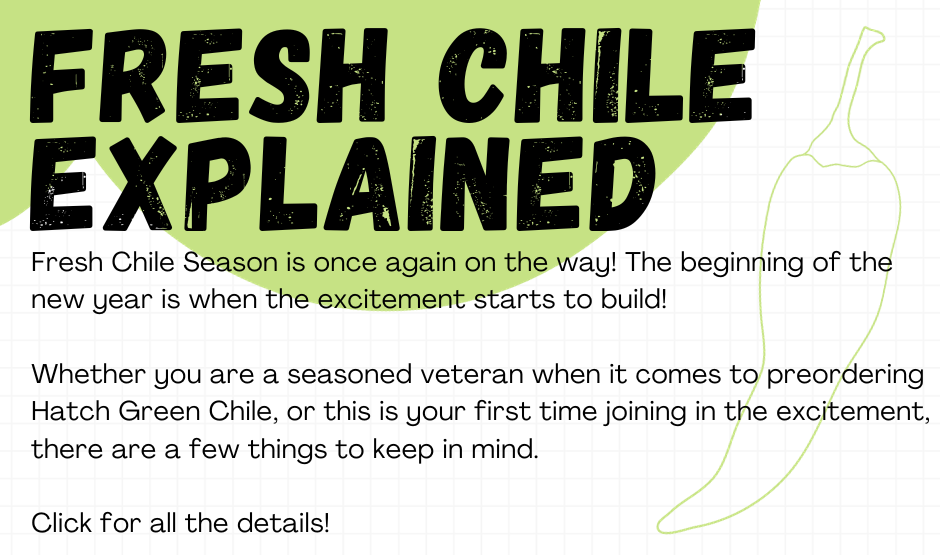 FRESH CHILE EXPLAINED

Fresh Chile Season is once again on the way! The beginning of the new year is when the excitement starts to build!

Whether you are a seasoned veteran when it comes to preordering Hatch Green Chile, or this is your first time joining in the excitement, there are a few things to keep in mind.

Click for all the details!